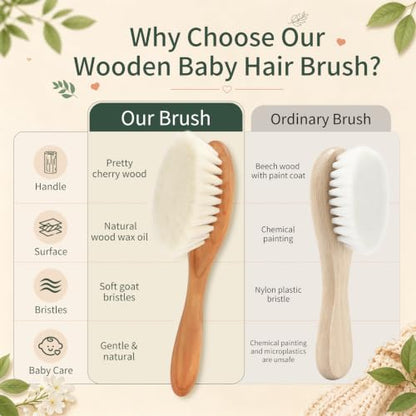 Why Choose Our Wooden Baby Hair Brush?

| | Our Brush | Ordinary Brush |
|---|---|---|
| Handle | Pretty cherry wood | Beech wood with paint coat |
| Surface | Natural wood wax oil | Chemical painting |
| Bristles | Soft goat bristles | Nylon plastic bristle |
| Baby Care | Gentle & natural | Chemical painting and microplastics are unsafe |